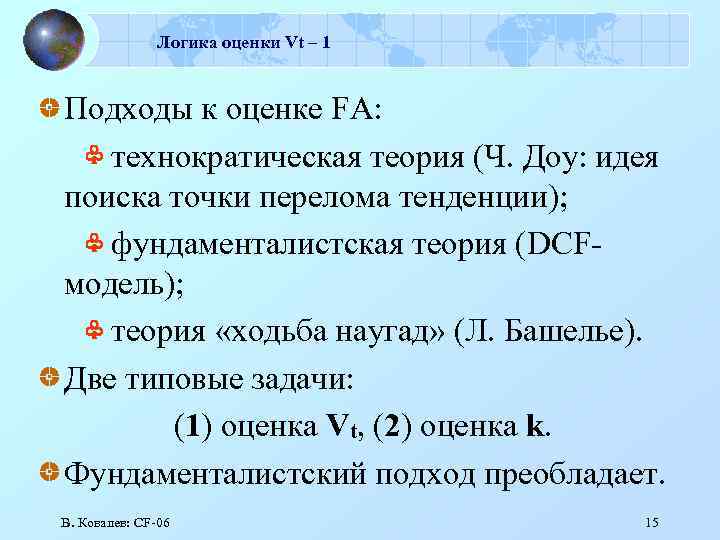 Логика оценки Vt – 1

Подходы к оценке FA:

технократическая теория (Ч. Доу: идея поиска точки перелома тенденции);

фундаменталистская теория (DCF-модель);

теория «ходьба наугад» (Л. Башелье).

Две типовые задачи:

(1) оценка $V_t$, (2) оценка k.

Фундаменталистский подход преобладает.

В. Ковалев: CF-06

15